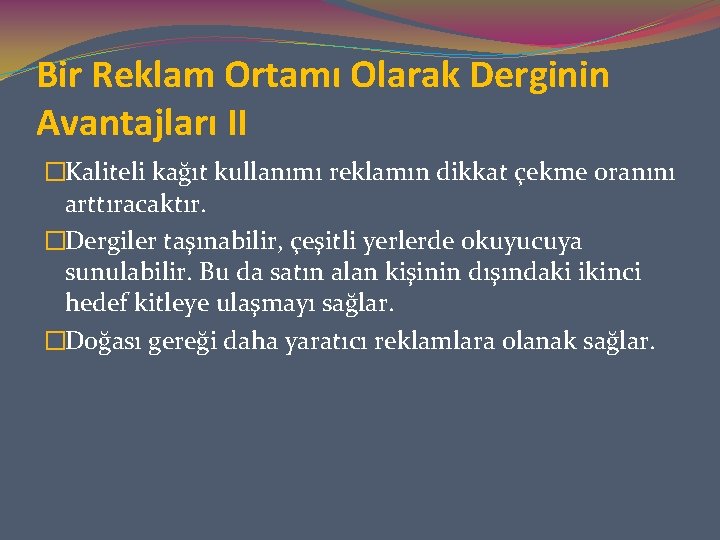 Bir Reklam Ortamı Olarak Derginin Avantajları II

□Kaliteli kağıt kullanımı reklamın dikkat çekme oranını arttıracaktır.

□Dergiler taşınabilir, çeşitli yerlerde okuyucuya sunulabilir. Bu da satın alan kişinin dışındaki ikinci hedef kitleye ulaşmayı sağlar.

□Doğası gereği daha yaratıcı reklamlara olanak sağlar.